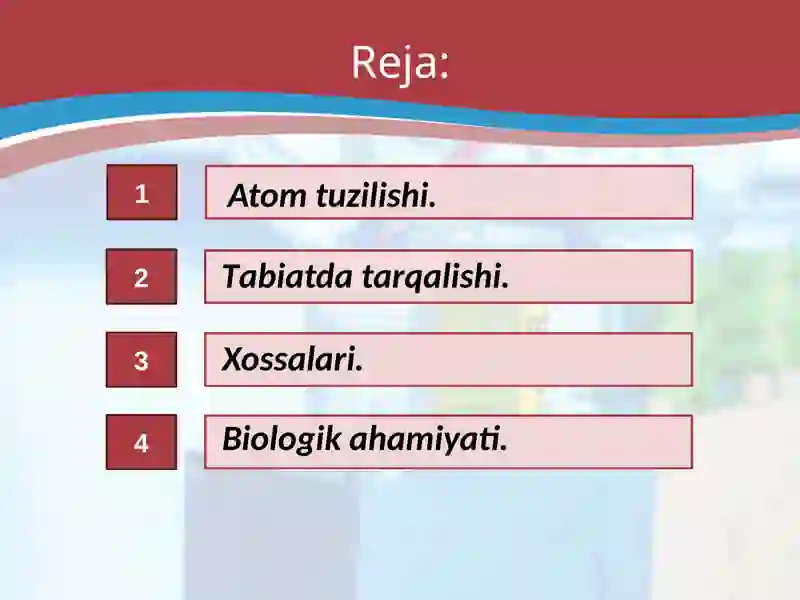 Reja:

1 Atom tuzilishi.

2 Tabiatda tarqalishi.

3 Xossalari.

4 Biologik ahamiyati.